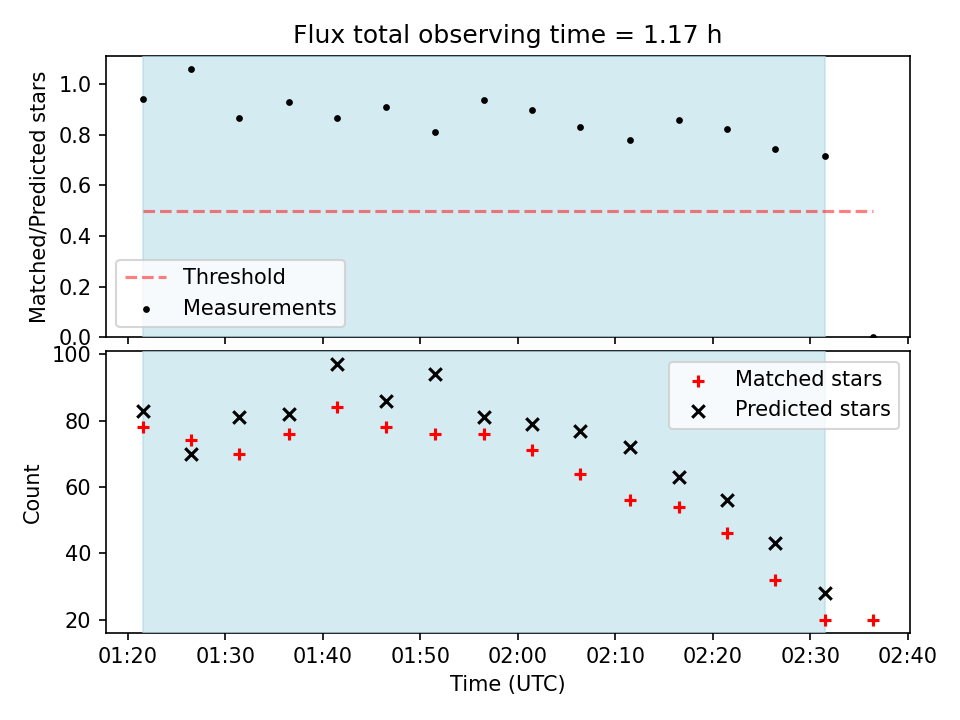 Flux total observing time = 1.17 h

Matched/Predicted stars

1.0
0.8
0.6
0.4
0.2
0.0

Threshold
Measurements

Count

100
80
60
40
20

Matched stars
Predicted stars

01:20
01:30
01:40
01:50
02:00
02:10
02:20
02:30
02:40

Time (UTC)